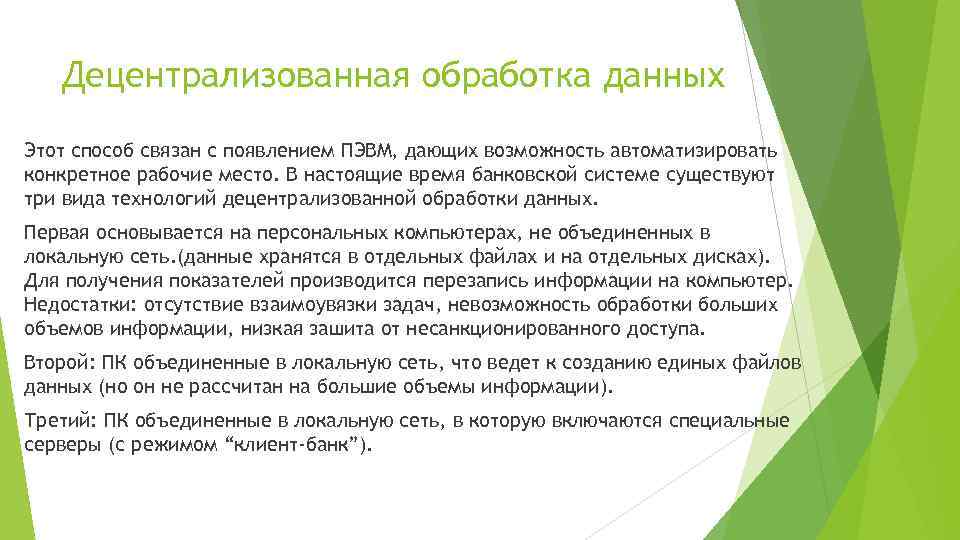 Децентрализованная обработка данных

Этот способ связан с появлением ПЭВМ, дающих возможность автоматизировать конкретное рабочие место. В настоящие время банковской системе существуют три вида технологий децентрализованной обработки данных.

Первая основывается на персональных компьютерах, не объединенных в локальную сеть.(данные хранятся в отдельных файлах и на отдельных дисках). Для получения показателей производится перезапись информации на компьютер. Недостатки: отсутствие взаимоувязки задач, невозможность обработки больших объемов информации, низкая зашита от несанкционированного доступа.

Второй: ПК объединенные в локальную сеть, что ведет к созданию единых файлов данных (но он не рассчитан на большие объемы информации).

Третий: ПК объединенные в локальную сеть, в которую включаются специальные серверы (с режимом “клиент-банк”).